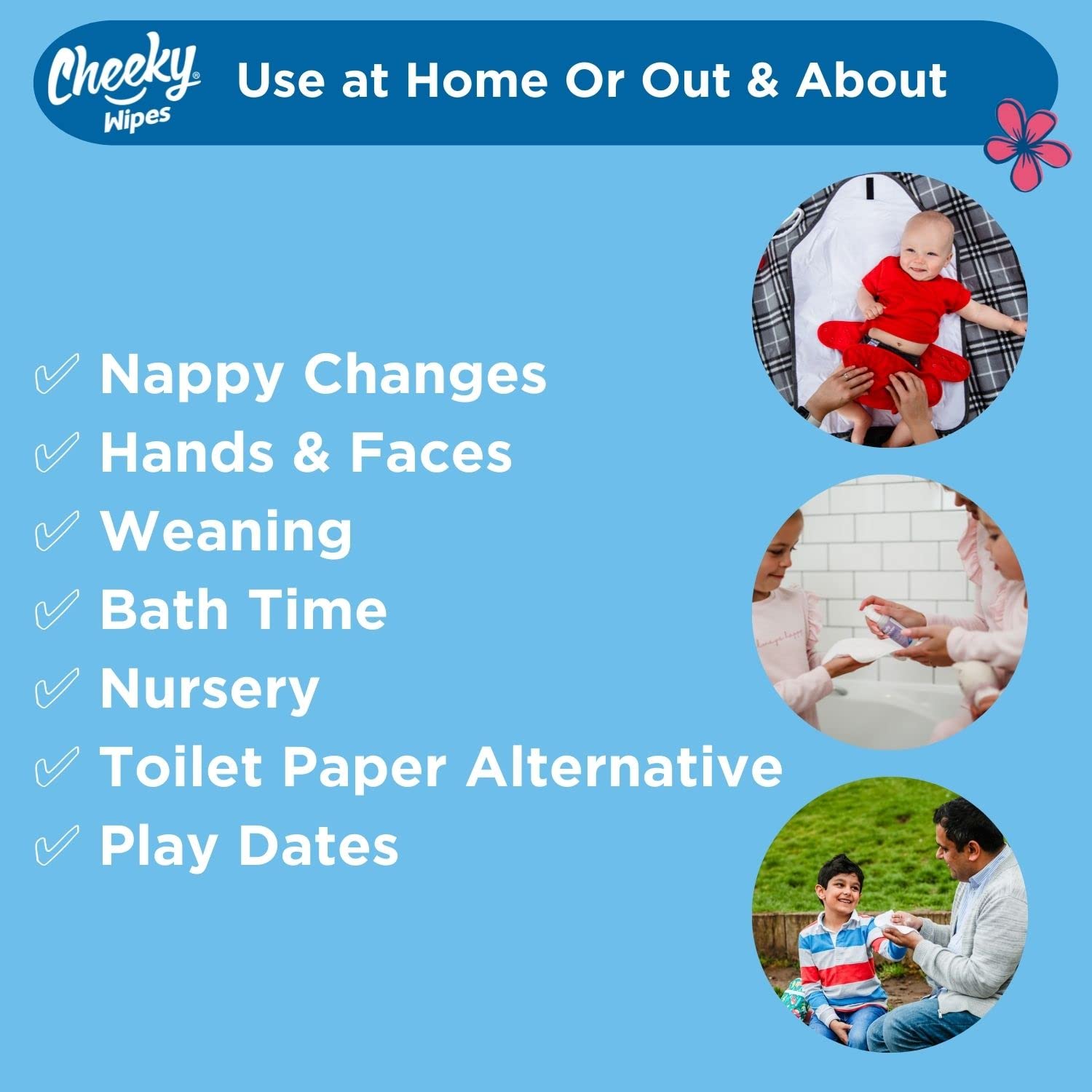 Cheeky® Wipes

Use at Home Or Out & About

✓ Nappy Changes
✓ Hands & Faces
✓ Weaning
✓ Bath Time
✓ Nursery
✓ Toilet Paper Alternative
✓ Play Dates